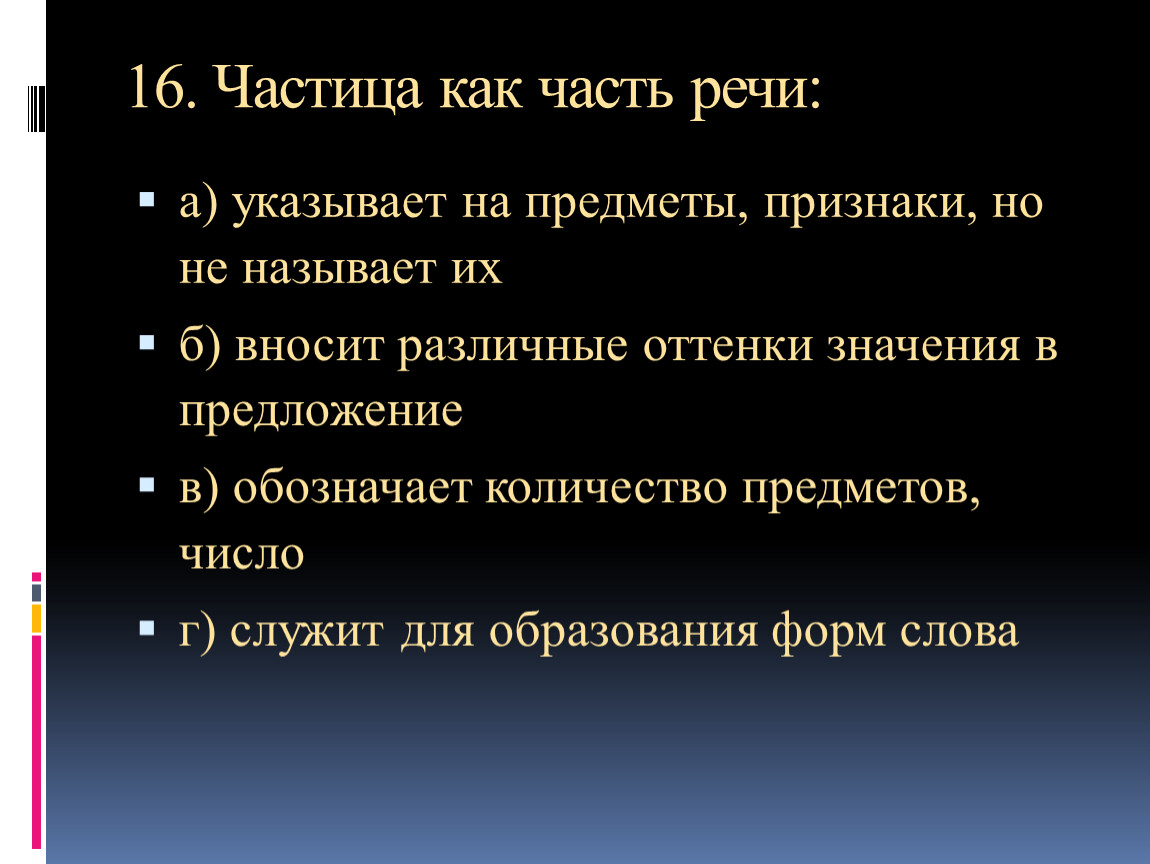 16. Частица как часть речи:

а) указывает на предметы, признаки, но не называет их

б) вносит различные оттенки значения в предложение

в) обозначает количество предметов, число

г) служит для образования форм слова